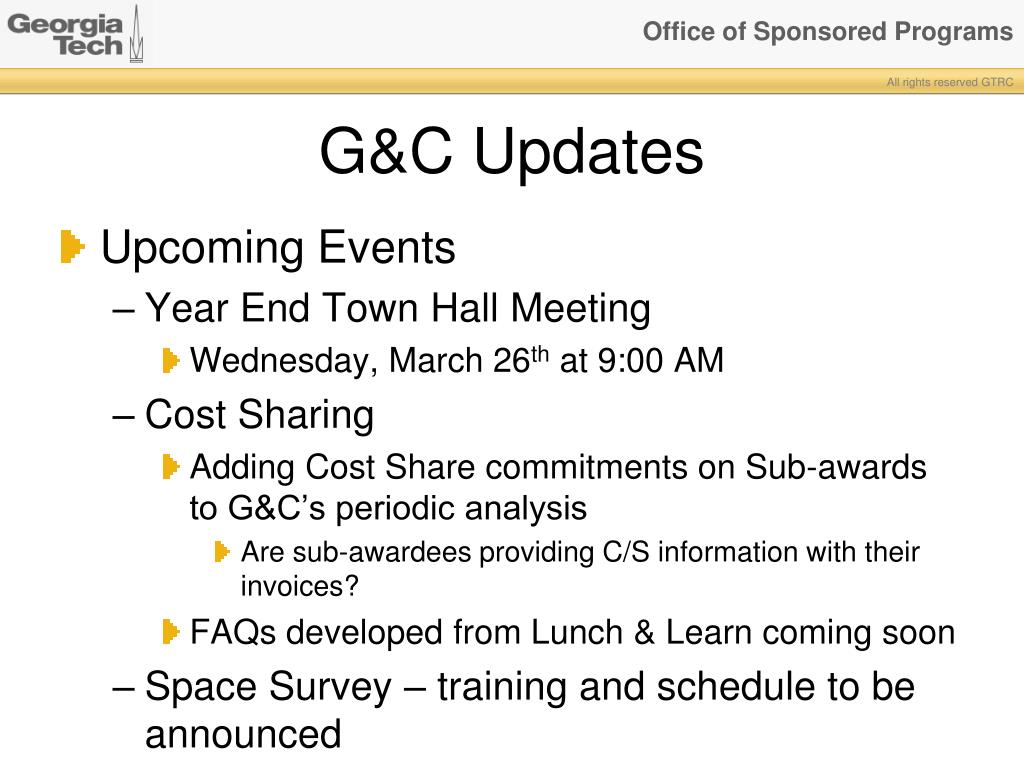 Georgia Tech

Office of Sponsored Programs

All rights reserved GTRC

G&C Updates

Upcoming Events

– Year End Town Hall Meeting

Wednesday, March 26$^{th}$ at 9:00 AM

– Cost Sharing

Adding Cost Share commitments on Sub-awards to G&C's periodic analysis

Are sub-awardees providing C/S information with their invoices?

FAQs developed from Lunch & Learn coming soon

– Space Survey – training and schedule to be announced